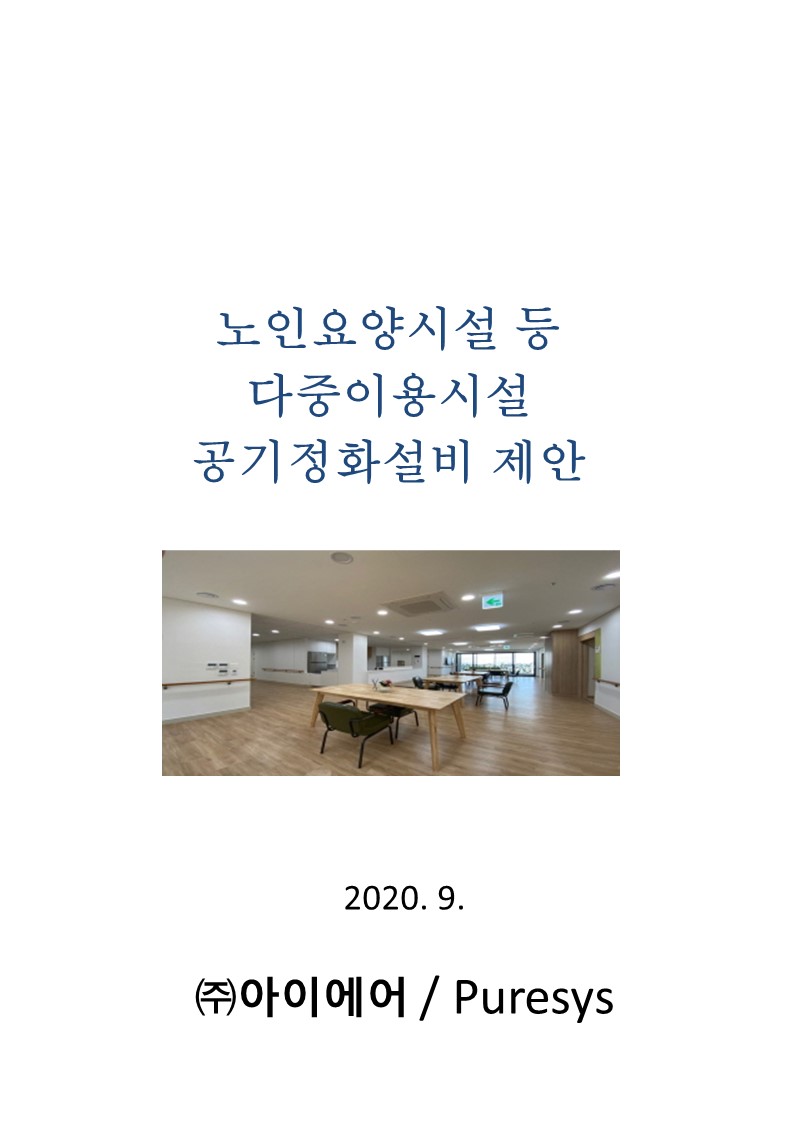 노인요양시설 등
다중이용시설
공기정화설비 제안

2020. 9.

㈜아이에어 / Puresys